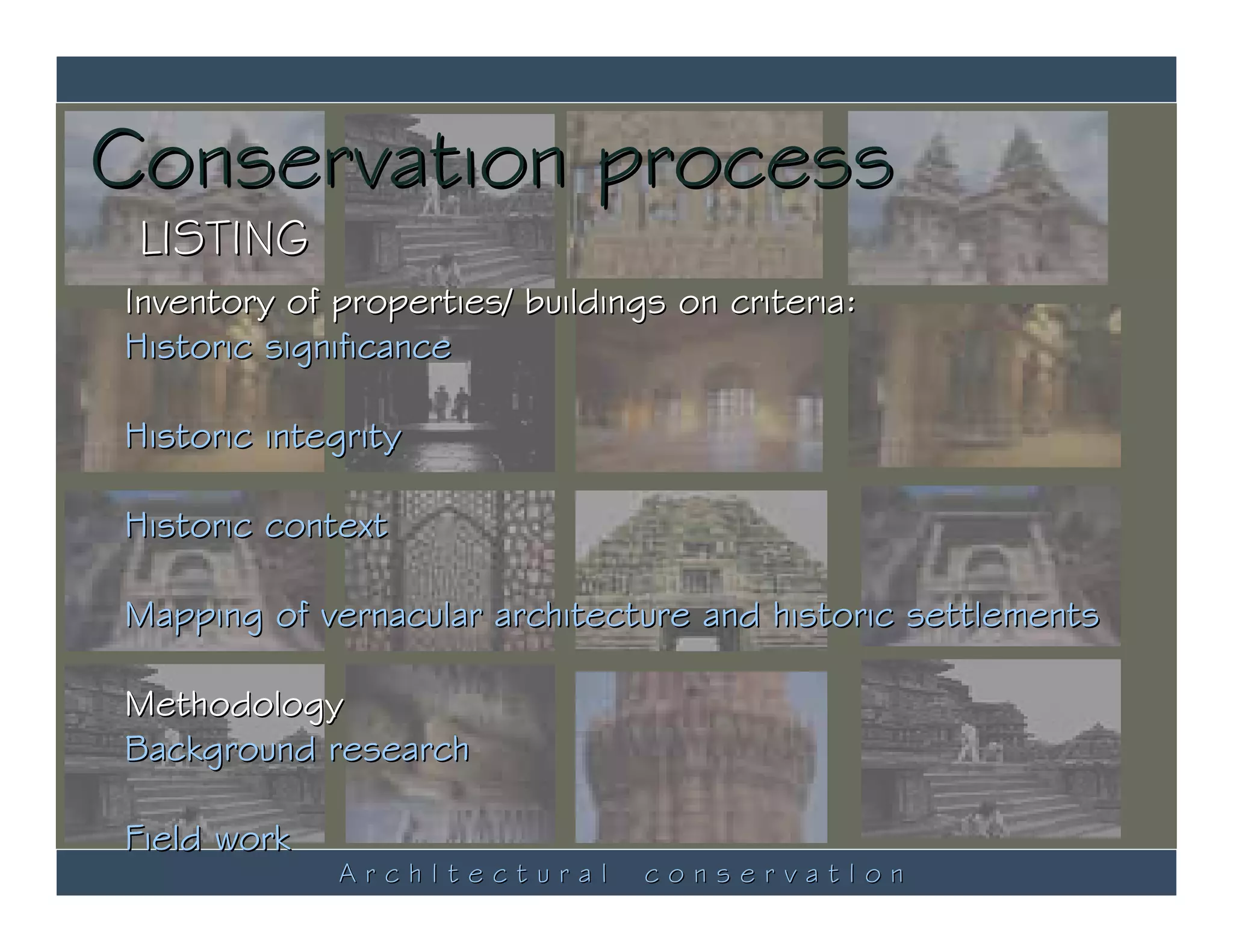 Conservation process

LISTING

Inventory of properties/ buildings on criteria:

Historic significance

Historic integrity

Historic context

Mapping of vernacular architecture and historic settlements

Methodology

Background research

Field work

Architectural conservation